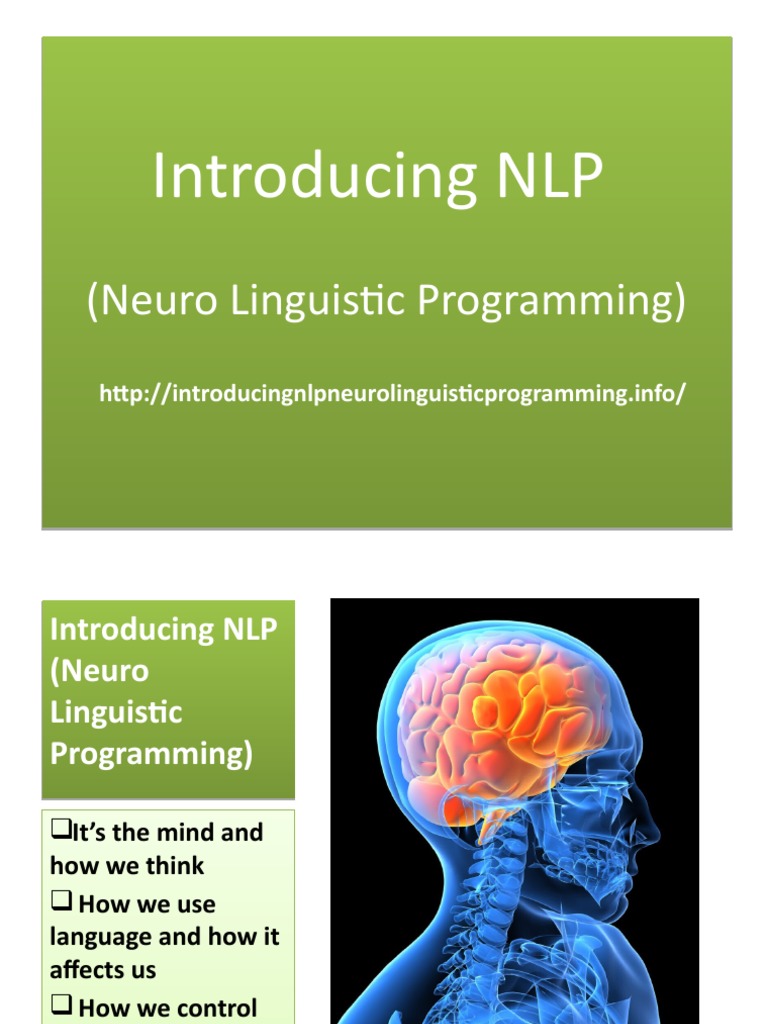 Introducing NLP

(Neuro Linguistic Programming)

http://introducingnlpneurolinguisticprogramming.info/

Introducing NLP (Neuro Linguistic Programming)

❑It's the mind and how we think

❑ How we use language and how it affects us

❑ How we control